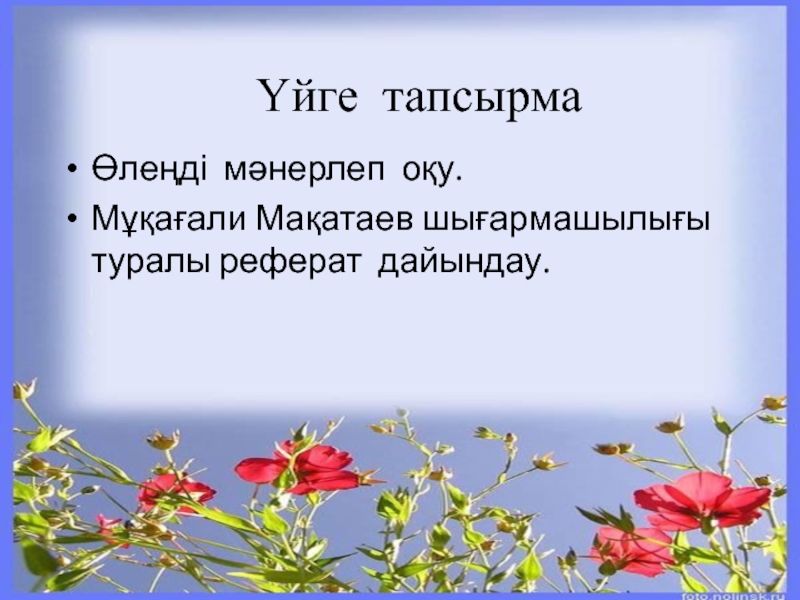 Үйге тапсырма

• Өлеңді мәнерлеп оқу.
• Мұқағали Мақатаев шығармашылығы туралы реферат дайындау.

foto.nolinsk.ru